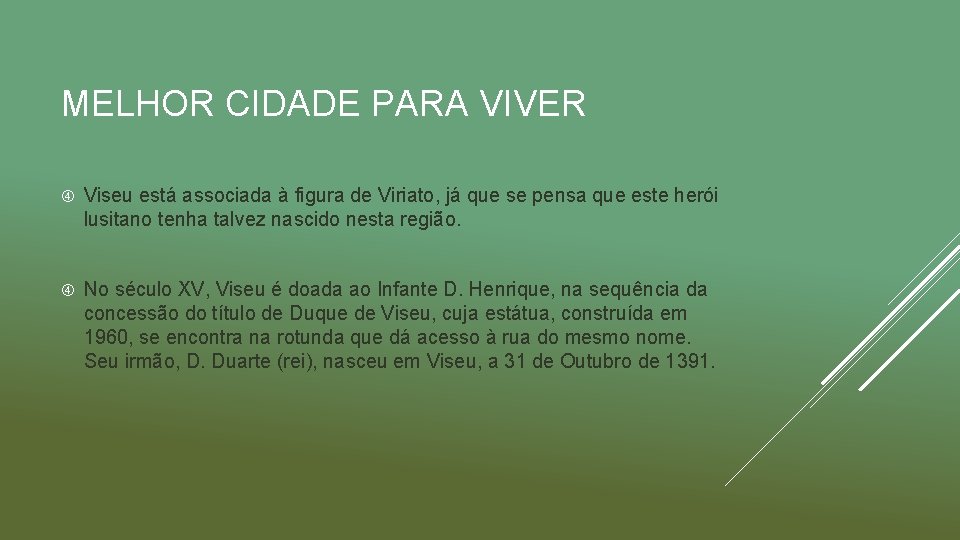 MELHOR CIDADE PARA VIVER

Viseu está associada à figura de Viriato, já que se pensa que este herói lusitano tenha talvez nascido nesta região.

No século XV, Viseu é doada ao Infante D. Henrique, na sequência da concessão do título de Duque de Viseu, cuja estátua, construída em 1960, se encontra na rotunda que dá acesso à rua do mesmo nome. Seu irmão, D. Duarte (rei), nasceu em Viseu, a 31 de Outubro de 1391.